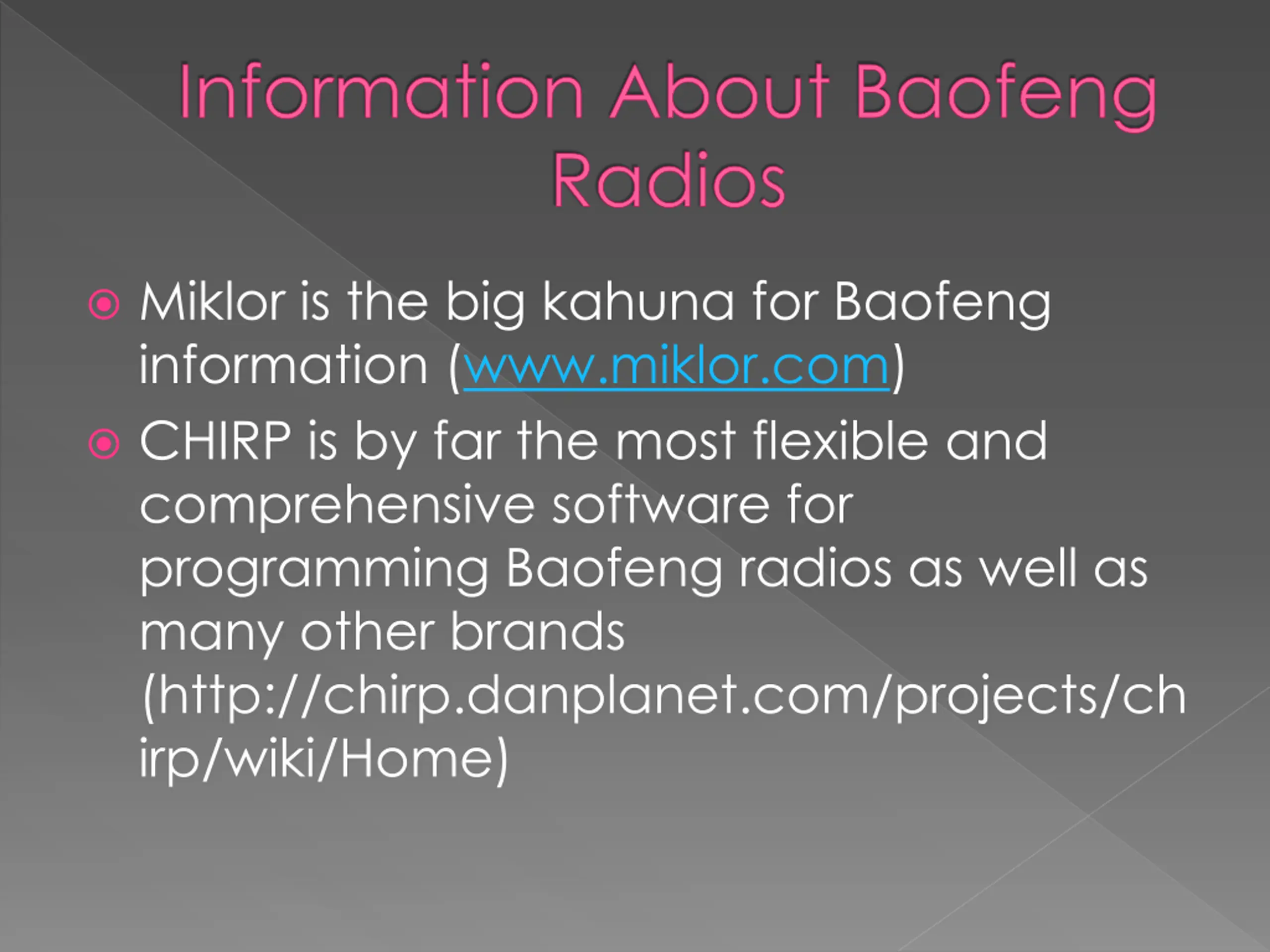 Information About Baofeng Radios

Miklor is the big kahuna for Baofeng information (www.miklor.com)

CHIRP is by far the most flexible and comprehensive software for programming Baofeng radios as well as many other brands (http://chirp.danplanet.com/projects/chirp/wiki/Home)